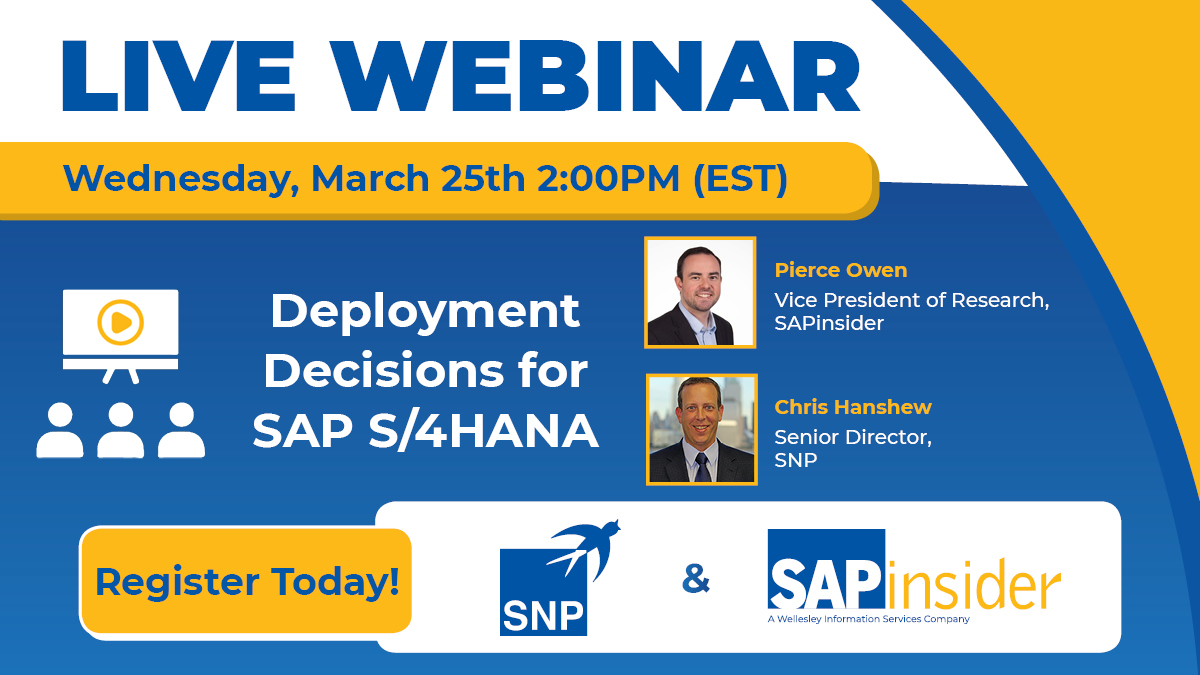 LIVE WEBINAR

Wednesday, March 25th 2:00PM (EST)

Deployment Decisions for SAP S/4HANA

Pierce Owen
Vice President of Research, SAPinsider

Chris Hanshew
Senior Director, SNP

Register Today!

SNP

&

SAPinsider
A Wellesley Information Services Company